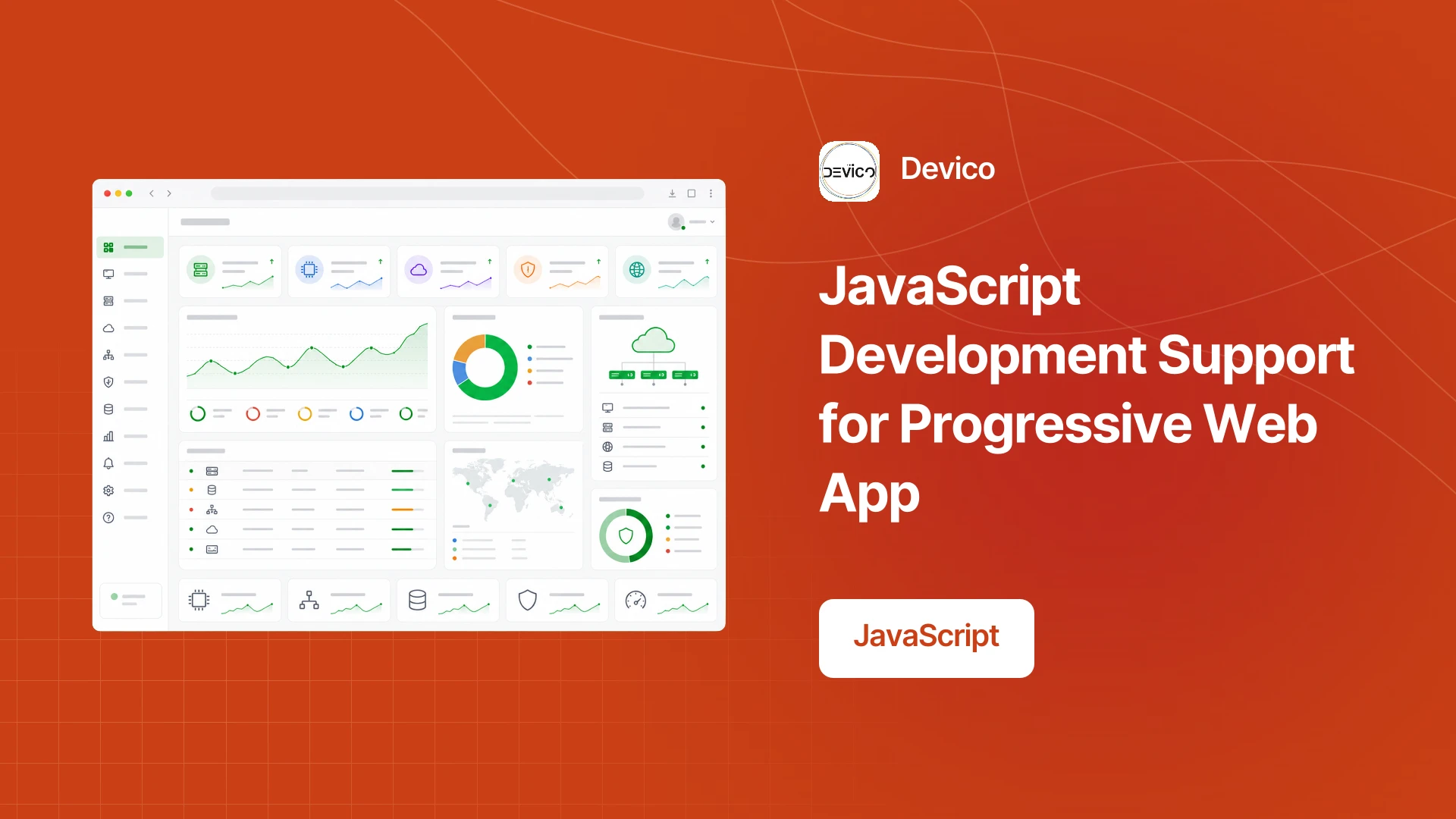 DEVICO

Devico

JavaScript Development Support for Progressive Web App

JavaScript